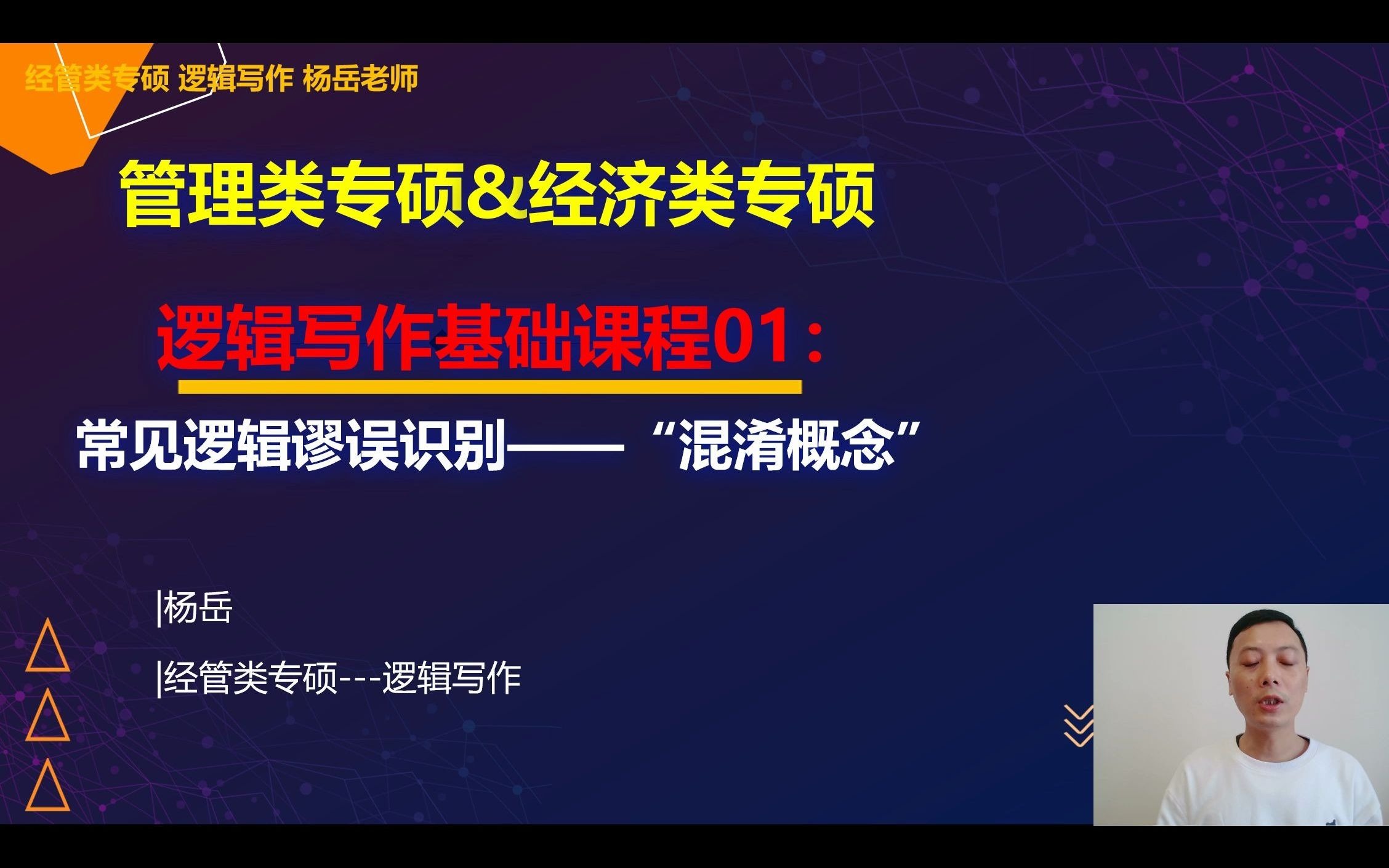 经管类专硕 逻辑写作 杨岳老师

管理类专硕&经济类专硕

逻辑写作基础课程01：

常见逻辑谬误识别——“混淆概念”

|杨岳

|经管类专硕---逻辑写作